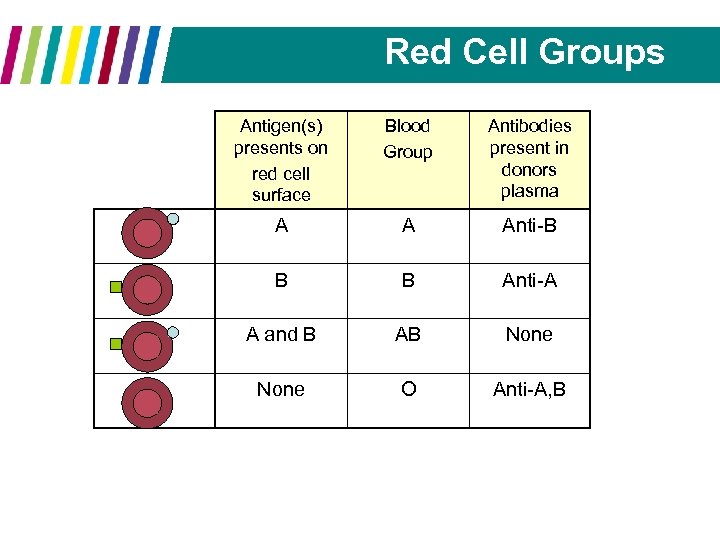 Red Cell Groups

| | Antigen(s) presents on red cell surface | Blood Group | Antibodies present in donors plasma |
|---|---|---|---|
| | A | A | Anti-B |
| | B | B | Anti-A |
| | A and B | AB | None |
| | None | O | Anti-A,B |